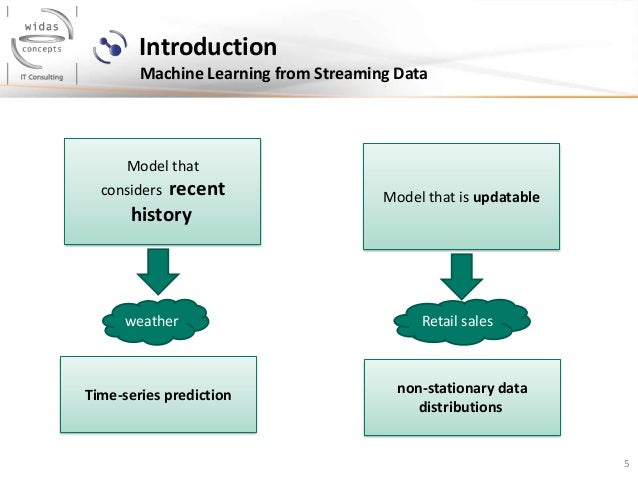 widas
concepts
IT Consulting

Introduction
Machine Learning from Streaming Data

Model that considers recent history

weather

Time-series prediction

Model that is updatable

Retail sales

non-stationary data distributions

5